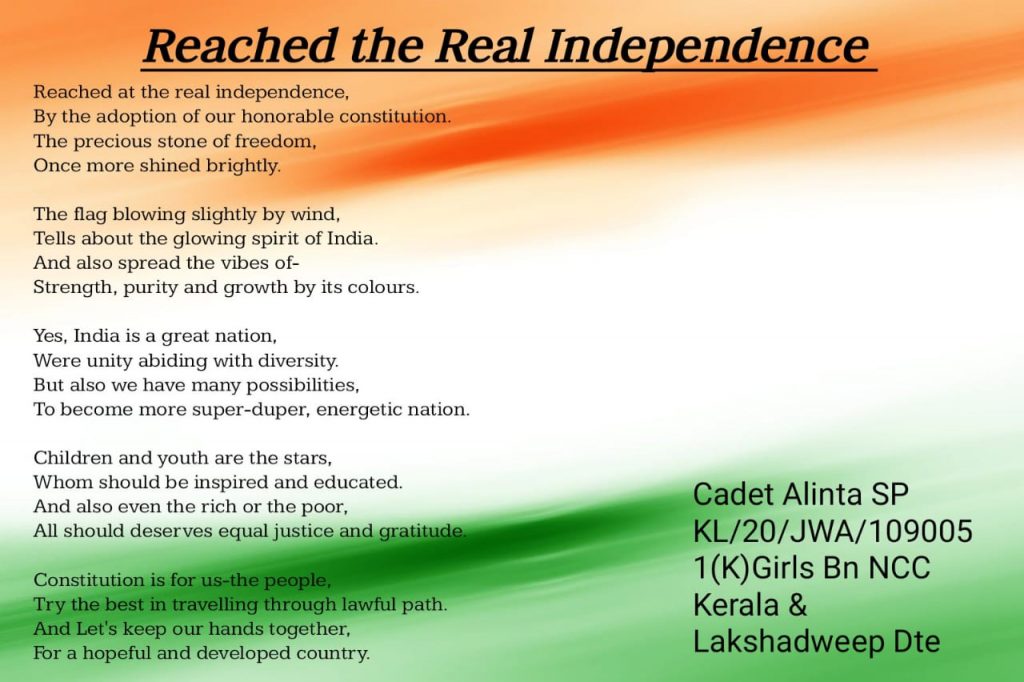 Reached the Real Independence

Reached at the real independence,
By the adoption of our honorable constitution.
The precious stone of freedom,
Once more shined brightly.

The flag blowing slightly by wind,
Tells about the glowing spirit of India.
And also spread the vibes of-
Strength, purity and growth by its colours.

Yes, India is a great nation,
Were unity abiding with diversity.
But also we have many possibilities,
To become more super-duper, energetic nation.

Children and youth are the stars,
Whom should be inspired and educated.
And also even the rich or the poor,
All should deserves equal justice and gratitude.

Constitution is for us-the people,
Try the best in travelling through lawful path.
And Let's keep our hands together,
For a hopeful and developed country.

Cadet Alinta SP
KL/20/JWA/109005
1(K)Girls Bn NCC
Kerala &
Lakshadweep Dte